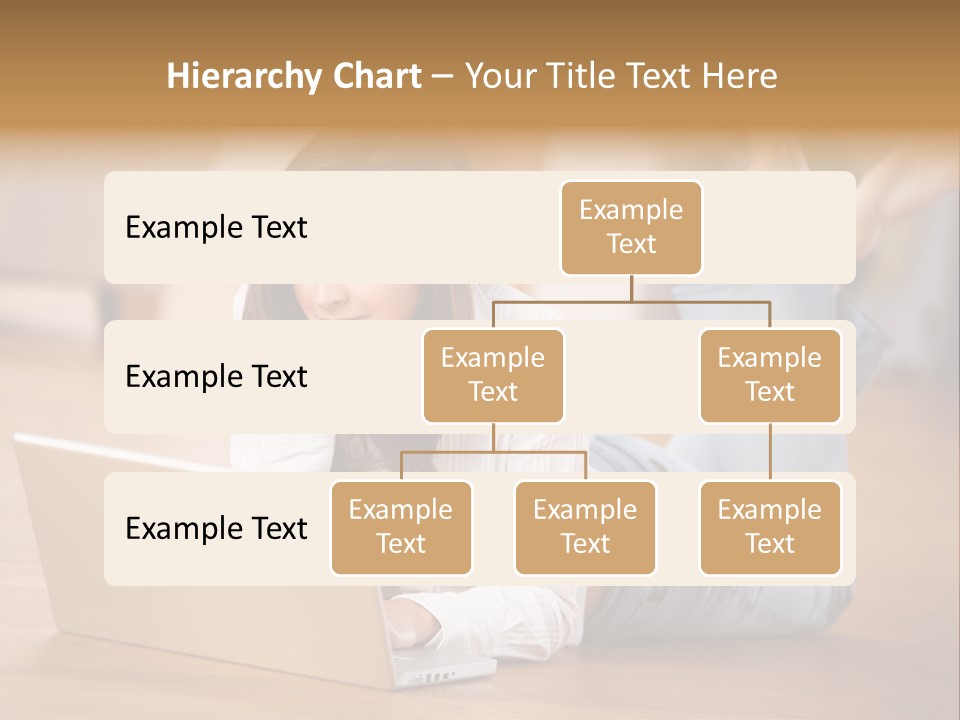 Hierarchy Chart – Your Title Text Here

Example Text

Example Text

Example Text

Example Text

Example Text

Example Text

Example Text

Example Text

Example Text